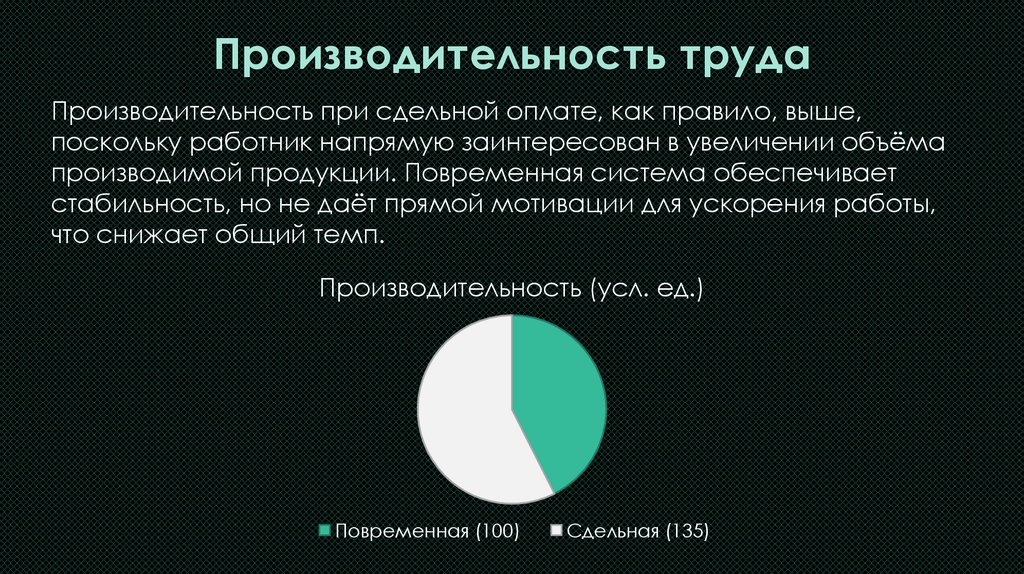 Производительность труда

Производительность при сдельной оплате, как правило, выше, поскольку работник напрямую заинтересован в увеличении объёма производимой продукции. Повременная система обеспечивает стабильность, но не даёт прямой мотивации для ускорения работы, что снижает общий темп.

Производительность (усл. ед.)

Повременная (100) Сдельная (135)